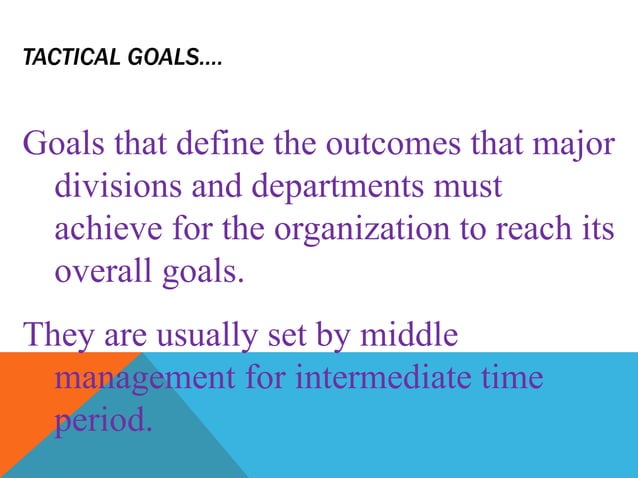 TACTICAL GOALS….

Goals that define the outcomes that major divisions and departments must achieve for the organization to reach its overall goals.

They are usually set by middle management for intermediate time period.